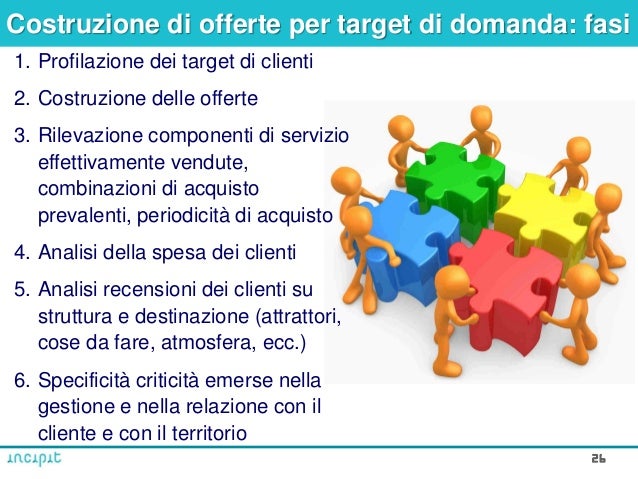 Costruzione di offerte per target di domanda: fasi

1. Profilazione dei target di clienti
2. Costruzione delle offerte
3. Rilevazione componenti di servizio effettivamente vendute, combinazioni di acquisto prevalenti, periodicità di acquisto
4. Analisi della spesa dei clienti
5. Analisi recensioni dei clienti su struttura e destinazione (attrattori, cose da fare, atmosfera, ecc.)
6. Specificità criticità emerse nella gestione e nella relazione con il cliente e con il territorio

incipit

26